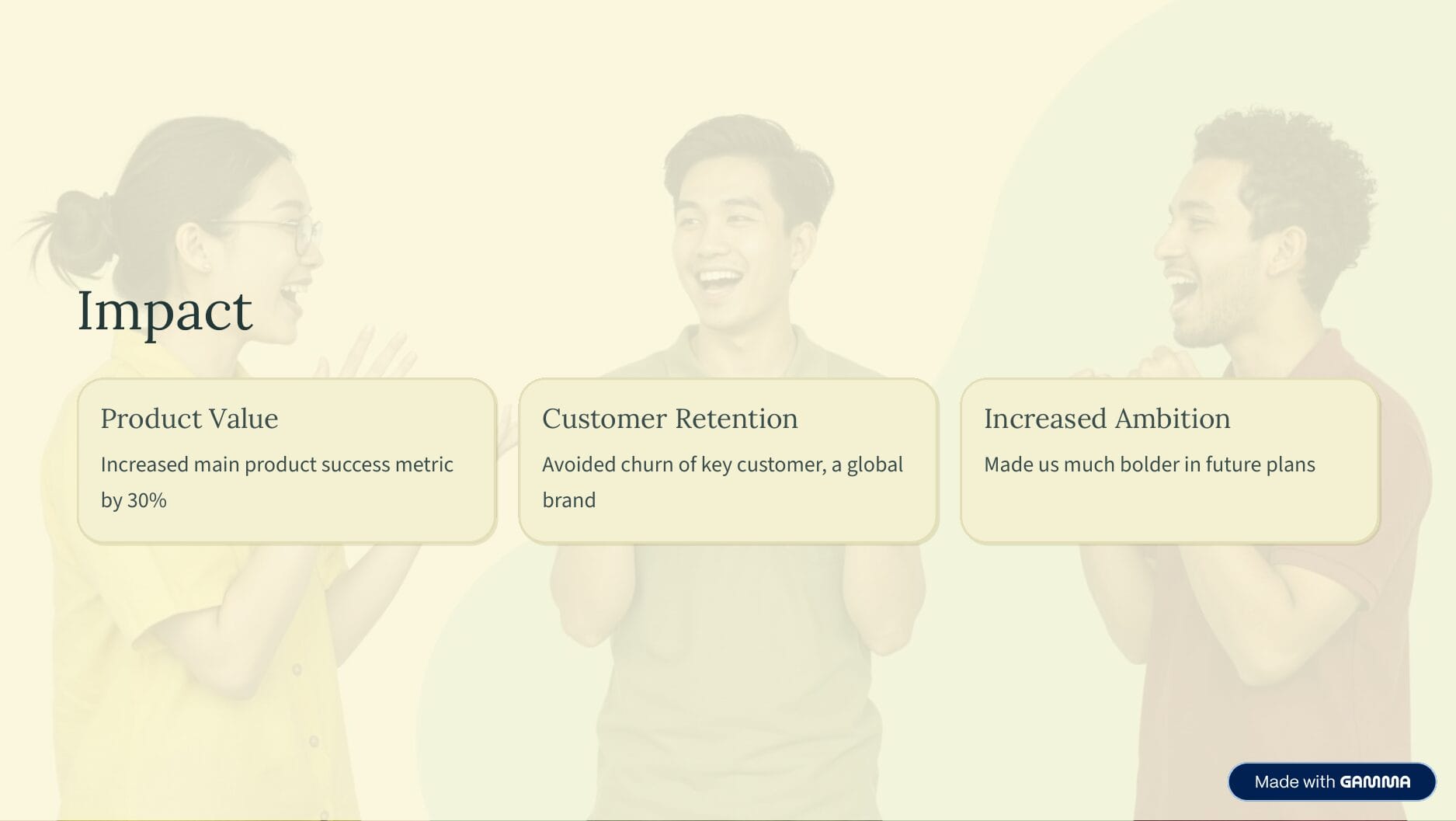 Impact

Product Value

Increased main product success metric by 30%

Customer Retention

Avoided churn of key customer, a global brand

Increased Ambition

Made us much bolder in future plans

Made with GAMMA